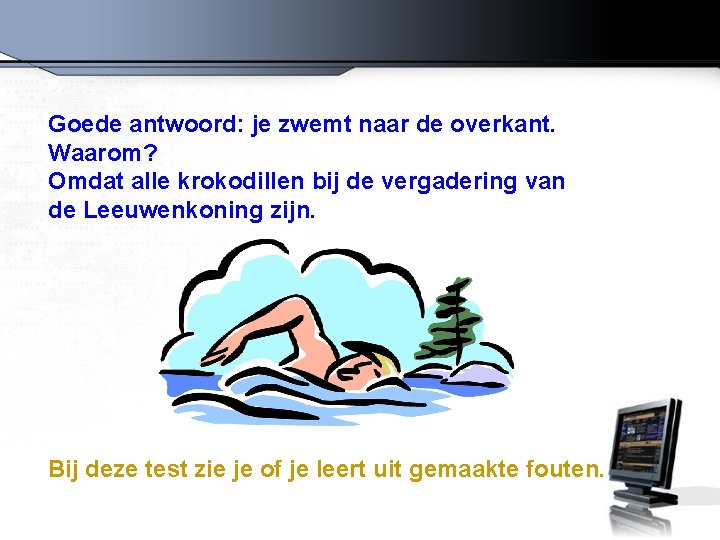 Goede antwoord: je zwemt naar de overkant.
Waarom?
Omdat alle krokodillen bij de vergadering van de Leeuwenkoning zijn.

Bij deze test zie je of je leert uit gemaakte fouten.